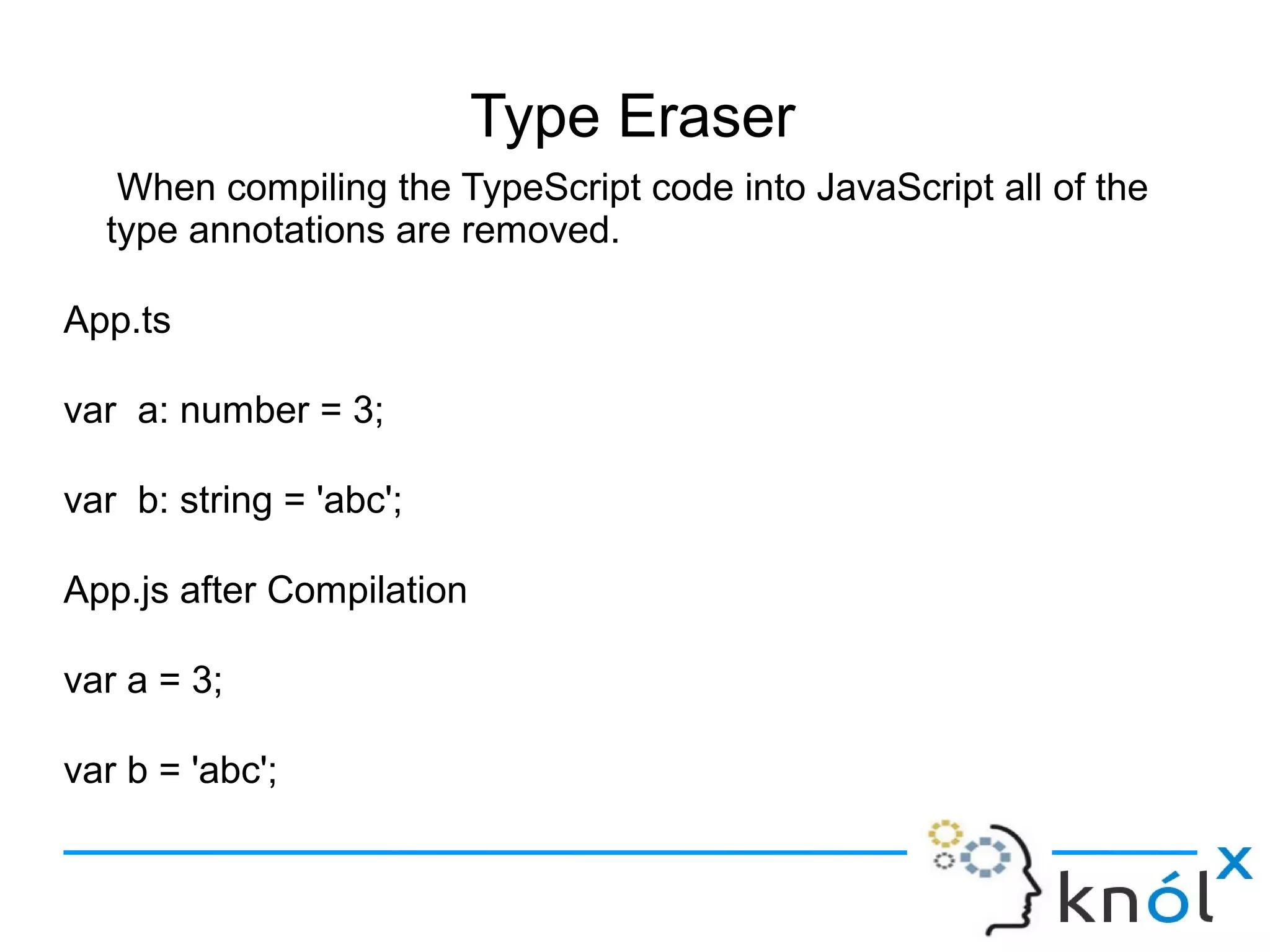 Type Eraser

When compiling the TypeScript code into JavaScript all of the type annotations are removed.

App.ts

var  a: number = 3;

var  b: string = 'abc';

App.js after Compilation

var a = 3;

var b = 'abc';

knólx